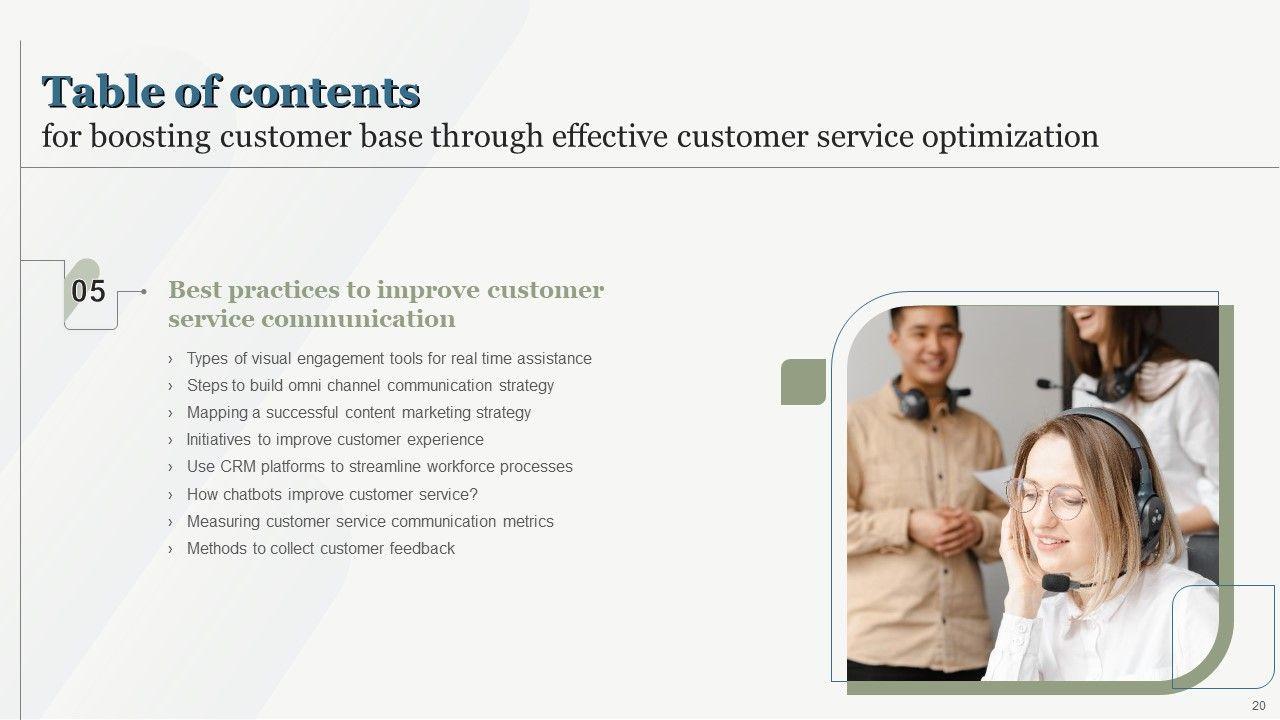 Table of contents
for boosting customer base through effective customer service optimization

05

Best practices to improve customer service communication

› Types of visual engagement tools for real time assistance
› Steps to build omni channel communication strategy
› Mapping a successful content marketing strategy
› Initiatives to improve customer experience
› Use CRM platforms to streamline workforce processes
› How chatbots improve customer service?
› Measuring customer service communication metrics
› Methods to collect customer feedback

20